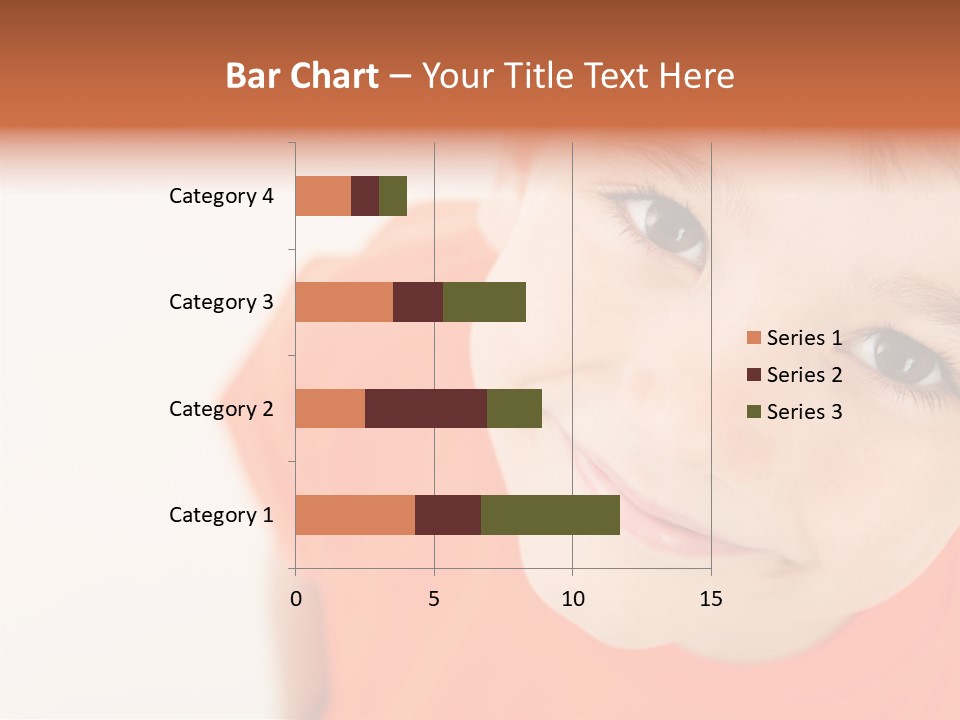 Bar Chart – Your Title Text Here

Category 4
Category 3
Category 2
Category 1

0
5
10
15

Series 1
Series 2
Series 3